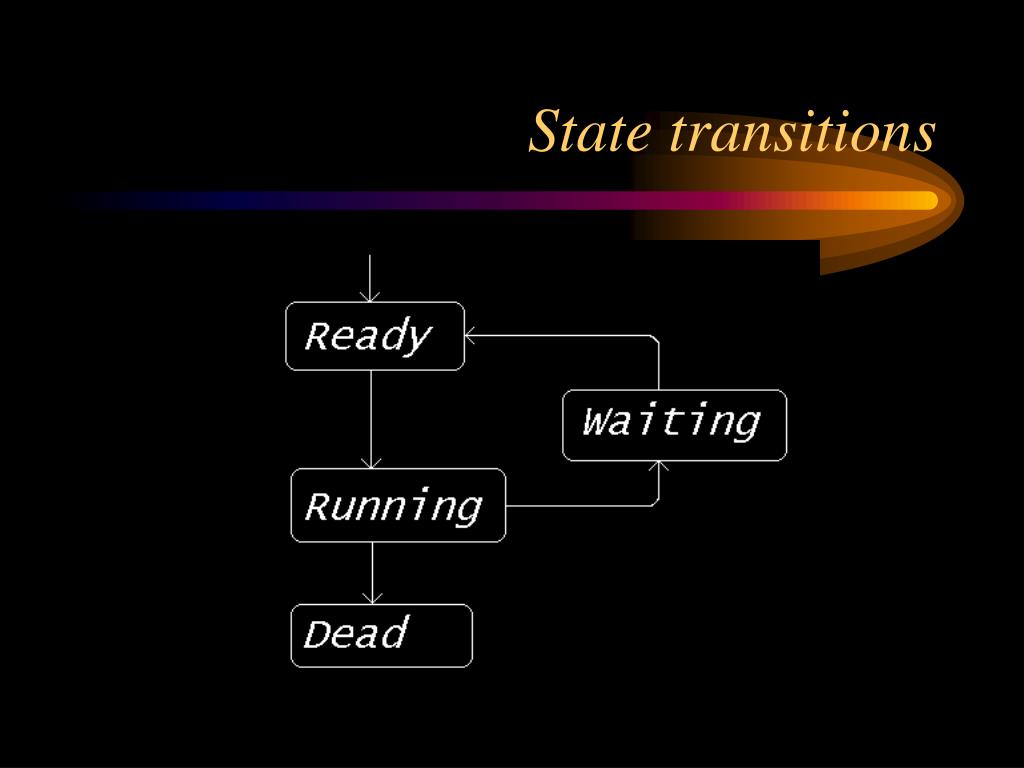 State transitions

Ready

Waiting

Running

Dead